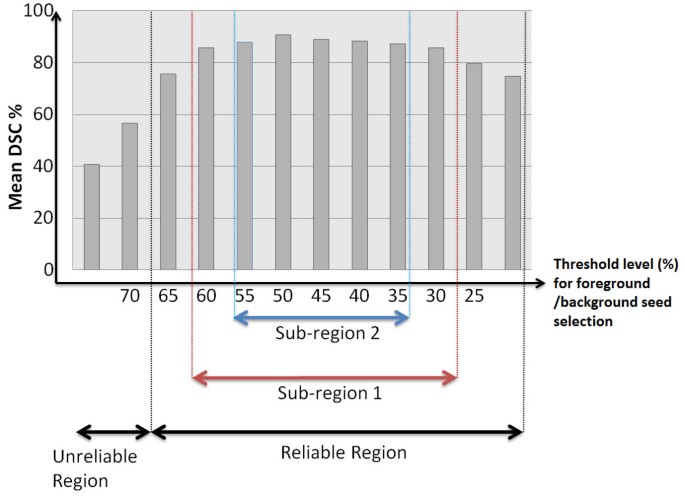 100
80
60
40
20
0
Mean DSC %

70 65 60 55 50 45 40 35 30 25

Threshold level (%) for foreground /background seed selection

Sub-region 2

Sub-region 1

Unreliable Region

Reliable Region